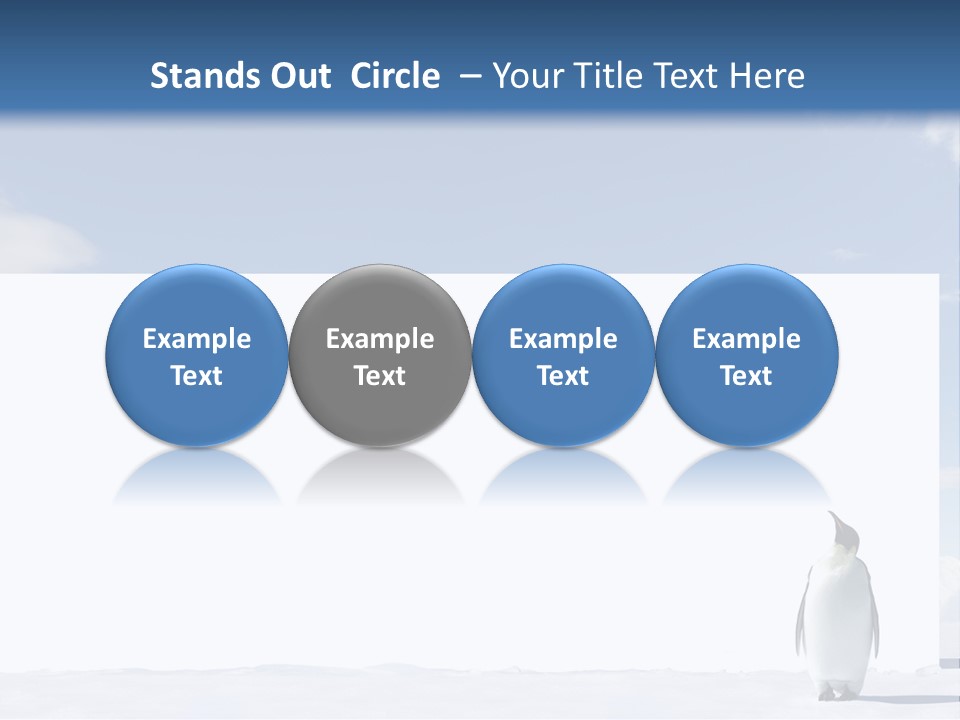 Stands Out Circle – Your Title Text Here

Example Text

Example Text

Example Text

Example Text